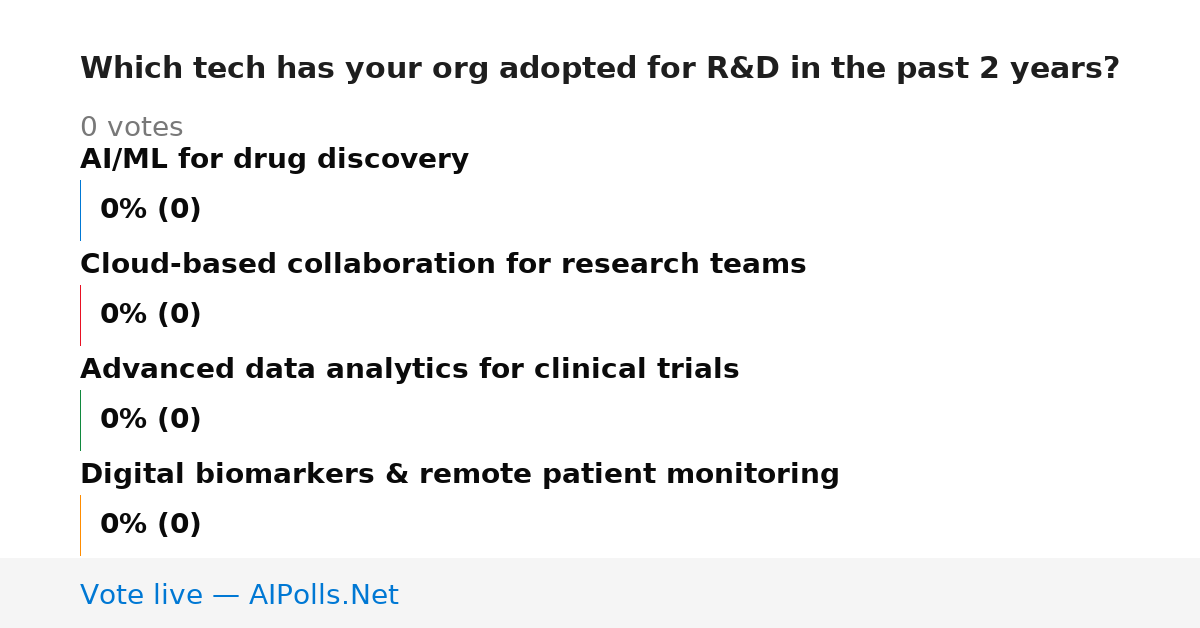 Which tech has your org adopted for R&D in the past 2 years?

0 votes

AI/ML for drug discovery

0% (0)

Cloud-based collaboration for research teams

0% (0)

Advanced data analytics for clinical trials

0% (0)

Digital biomarkers & remote patient monitoring

0% (0)

Vote live — AIPolls.Net